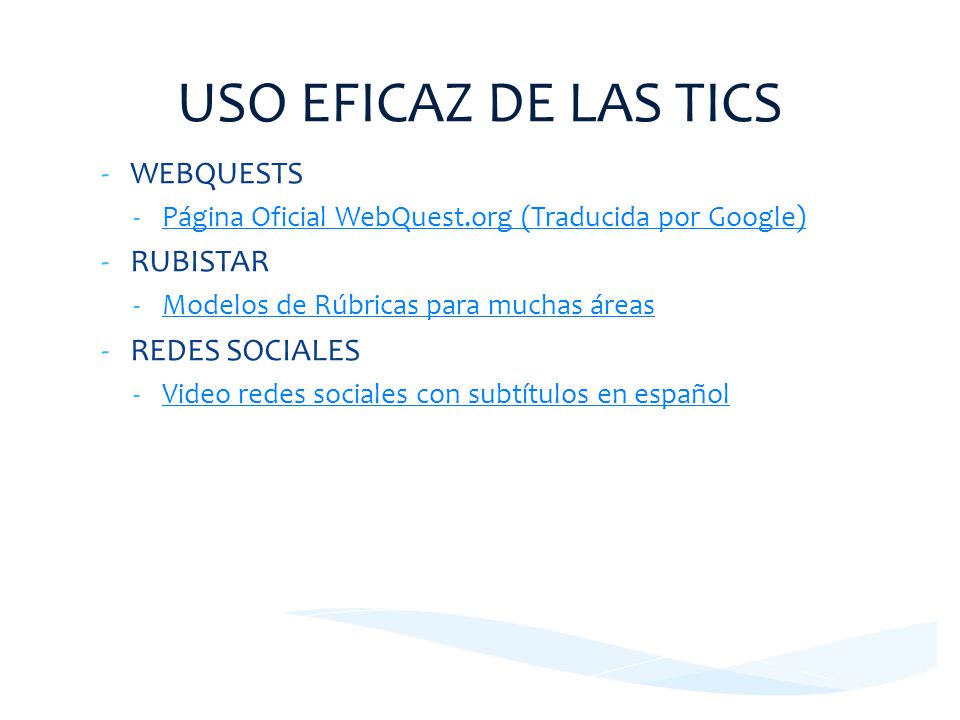 USO EFICAZ DE LAS TICS

- WEBQUESTS
  - Página Oficial WebQuest.org (Traducida por Google)
- RUBISTAR
  - Modelos de Rúbricas para muchas áreas
- REDES SOCIALES
  - Video redes sociales con subtítulos en español